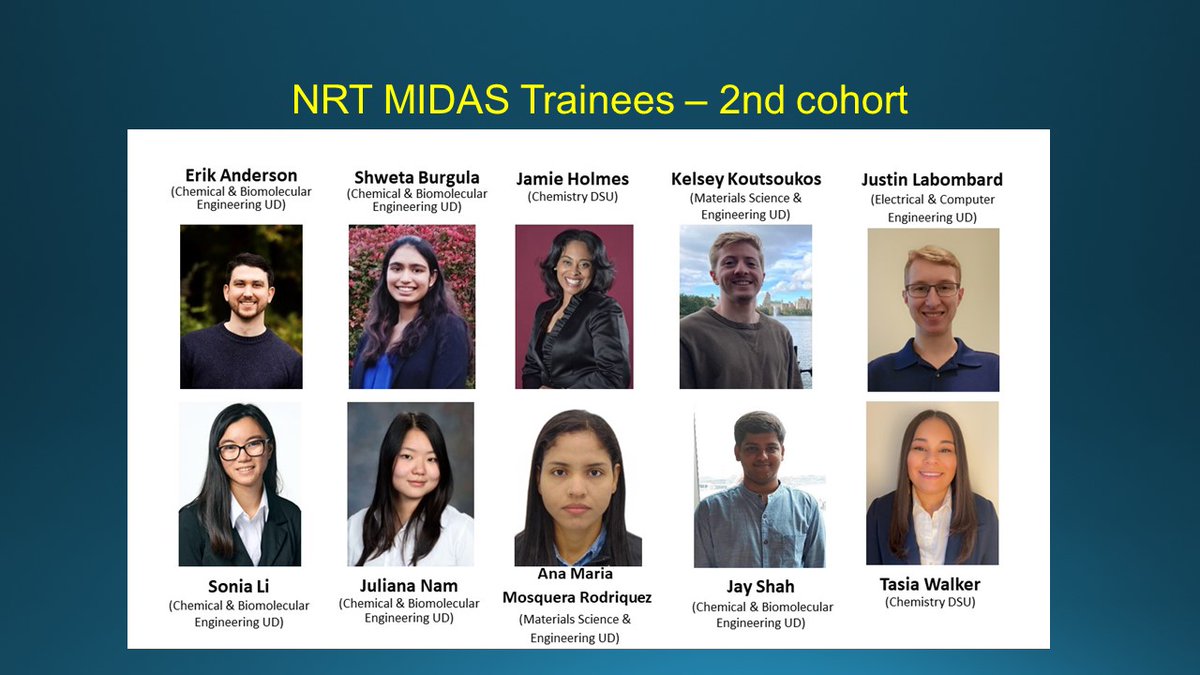 NRT MIDAS Trainees – 2nd cohort

Erik Anderson
(Chemical & Biomolecular Engineering UD)

Shweta Burgula
(Chemical & Biomolecular Engineering UD)

Jamie Holmes
(Chemistry DSU)

Kelsey Koutsoukos
(Materials Science & Engineering UD)

Justin Labombard
(Electrical & Computer Engineering UD)

Sonia Li
(Chemical & Biomolecular Engineering UD)

Juliana Nam
(Chemical & Biomolecular Engineering UD)

Ana Maria Mosquera Rodriquez
(Materials Science & Engineering UD)

Jay Shah
(Chemical & Biomolecular Engineering UD)

Tasia Walker
(Chemistry DSU)